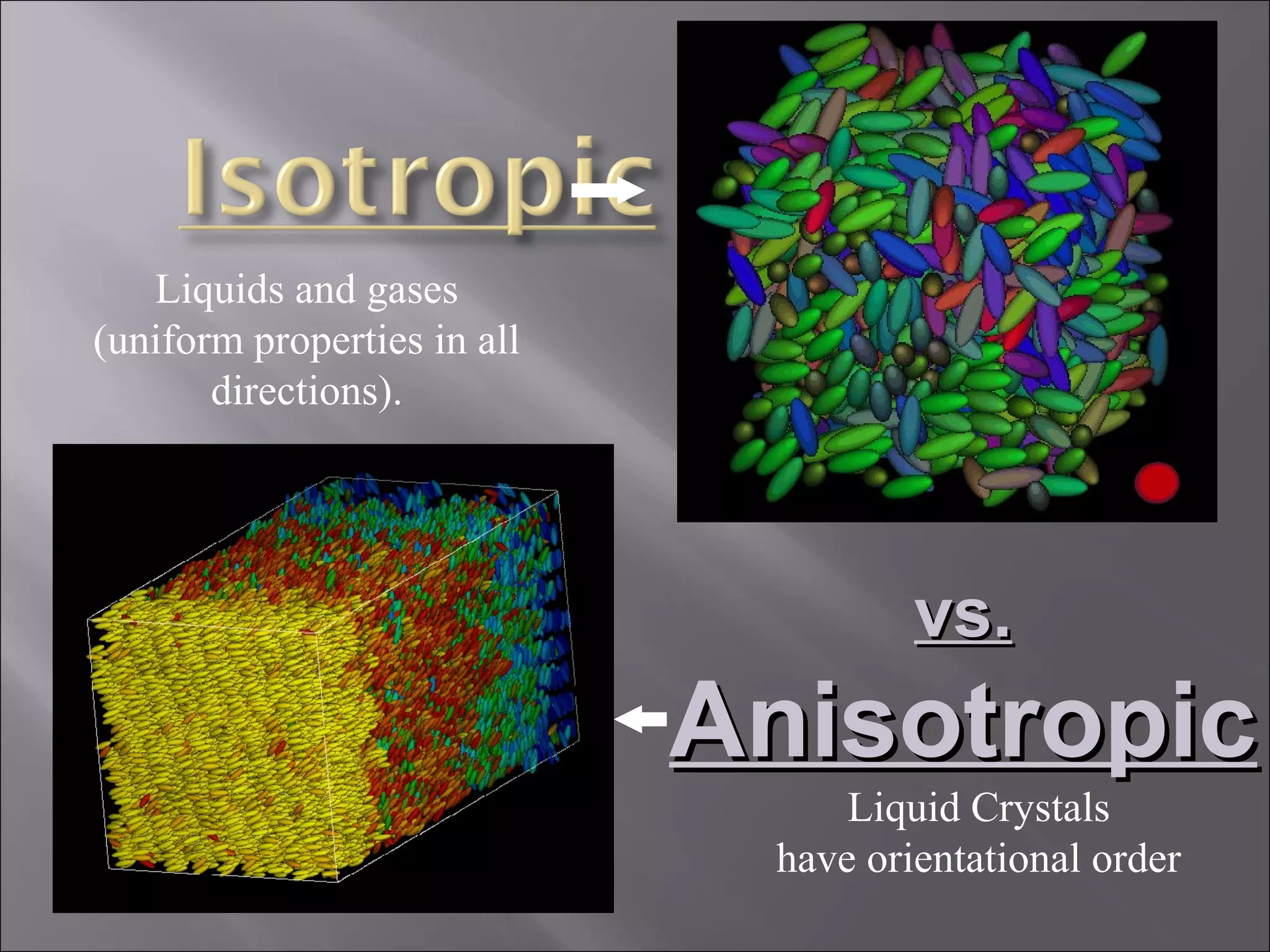 Isotropic

Liquids and gases (uniform properties in all directions).

vs.

Anisotropic

Liquid Crystals have orientational order